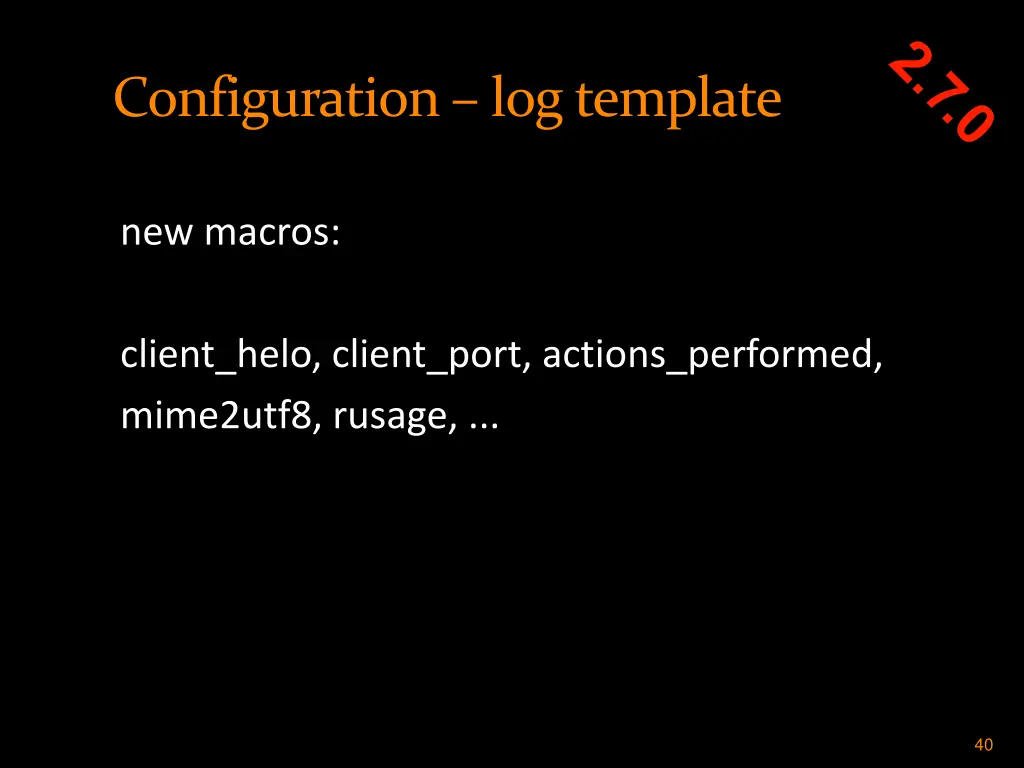 Configuration – log template

2.7.0

new macros:

client_helo, client_port, actions_performed, mime2utf8, rusage, ...

40